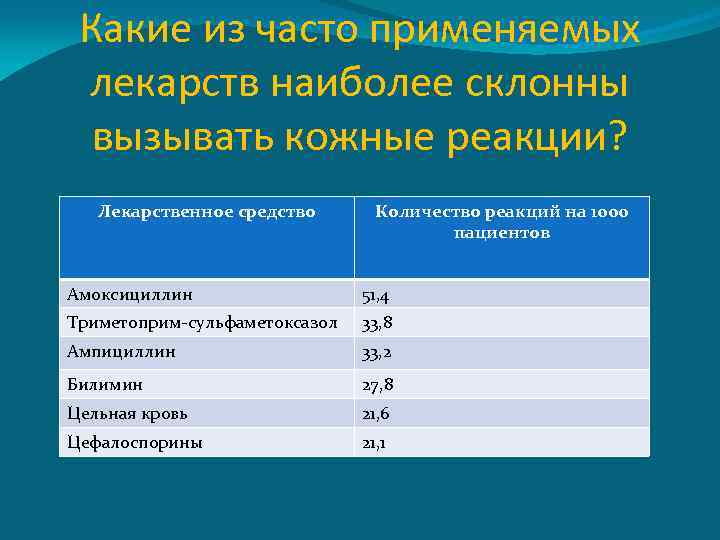 Какие из часто применяемых лекарств наиболее склонны вызывать кожные реакции?

| Лекарственное средство | Количество реакций на 1000 пациентов |
|---|---|
| Амоксициллин | 51,4 |
| Триметоприм-сульфаметоксазол | 33,8 |
| Ампициллин | 33,2 |
| Билимин | 27,8 |
| Цельная кровь | 21,6 |
| Цефалоспорины | 21,1 |